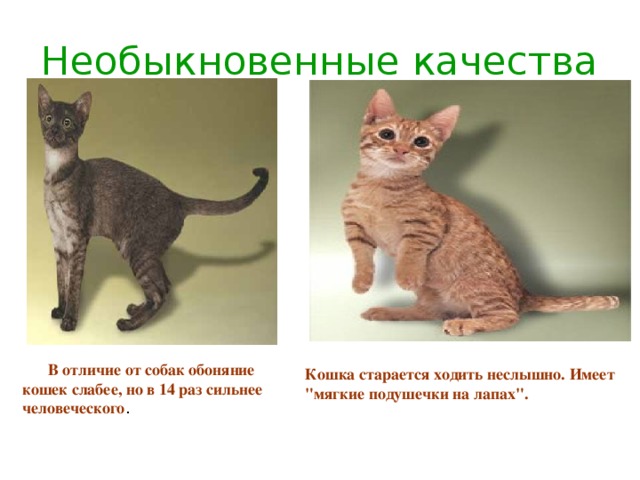 Необыкновенные качества

В отличие от собак обоняние кошек слабее, но в 14 раз сильнее человеческого.

Кошка старается ходить неслышно. Имеет "мягкие подушечки на лапах".